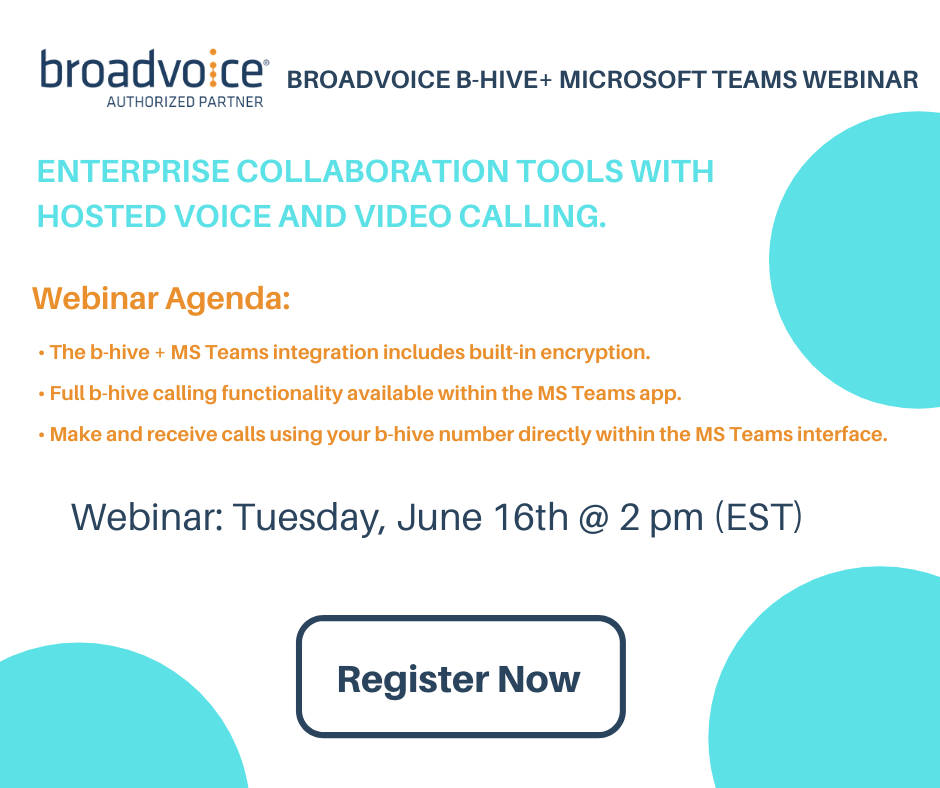 broadvoice®
AUTHORIZED PARTNER

BROADVOICE B-HIVE+ MICROSOFT TEAMS WEBINAR

ENTERPRISE COLLABORATION TOOLS WITH HOSTED VOICE AND VIDEO CALLING.

Webinar Agenda:

• The b-hive + MS Teams integration includes built-in encryption.

• Full b-hive calling functionality available within the MS Teams app.

• Make and receive calls using your b-hive number directly within the MS Teams interface.

Webinar: Tuesday, June 16th @ 2 pm (EST)

Register Now